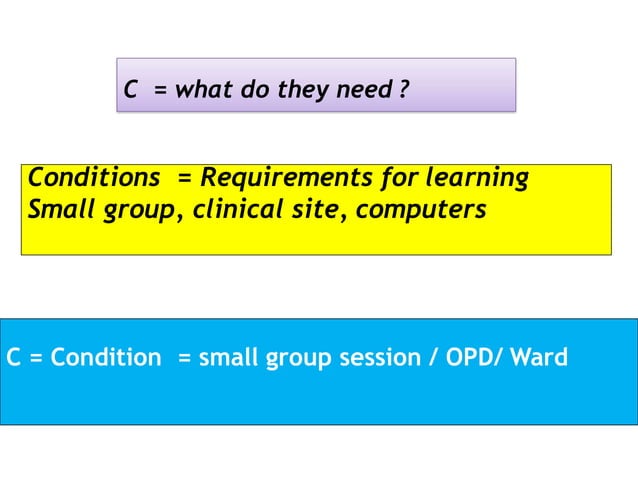 C = what do they need ?

Conditions = Requirements for learning
Small group, clinical site, computers

C = Condition = small group session / OPD/ Ward